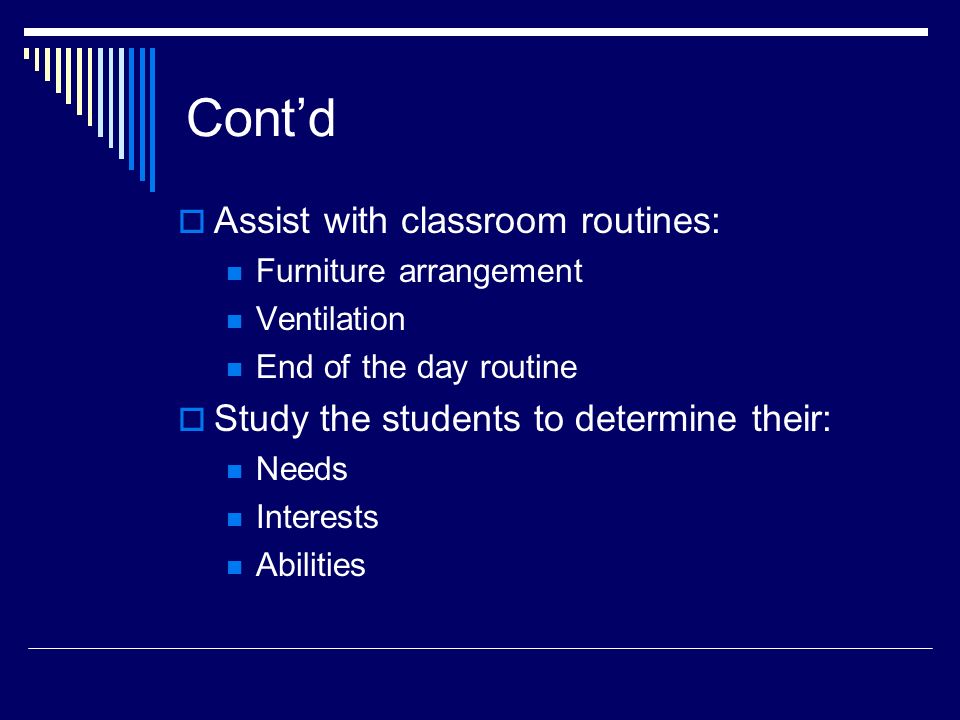 Cont’d

Assist with classroom routines:

Furniture arrangement

Ventilation

End of the day routine

Study the students to determine their:

Needs

Interests

Abilities